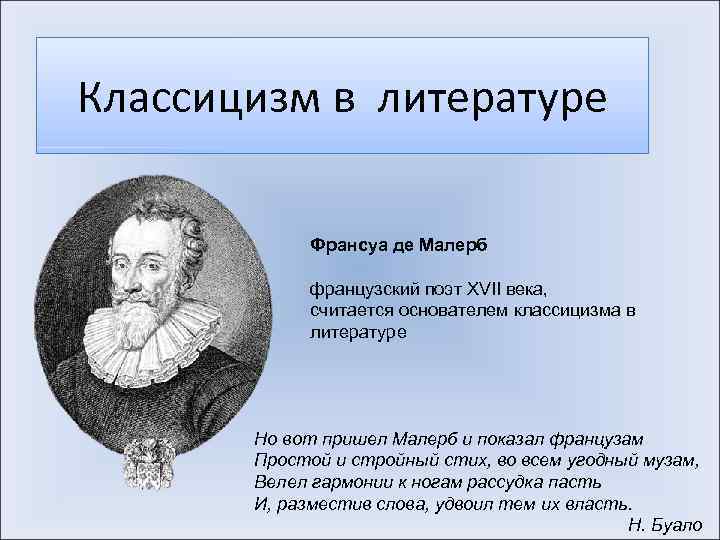 Классицизм в литературе

Франсуа де Малерб

французский поэт XVII века, считается основателем классицизма в литературе

Но вот пришел Малерб и показал французам
Простой и стройный стих, во всем угодный музам,
Велел гармонии к ногам рассудка пасть
И, разместив слова, удвоил тем их власть.
Н. Буало